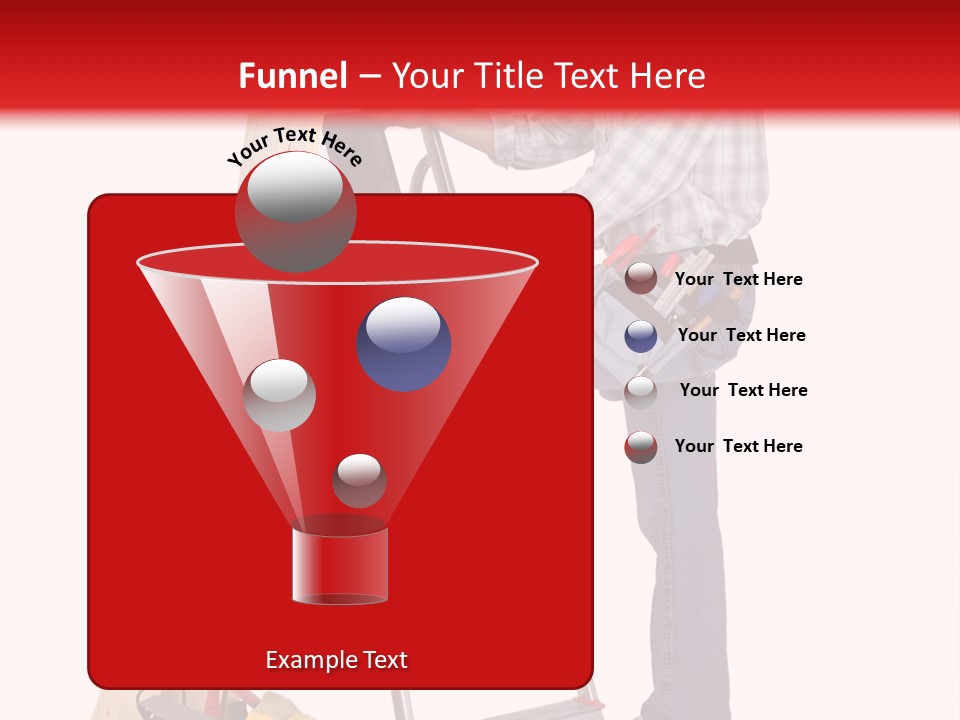 Funnel – Your Title Text Here

Your Text Here

Your Text Here

Your Text Here

Your Text Here

Your Text Here

Example Text